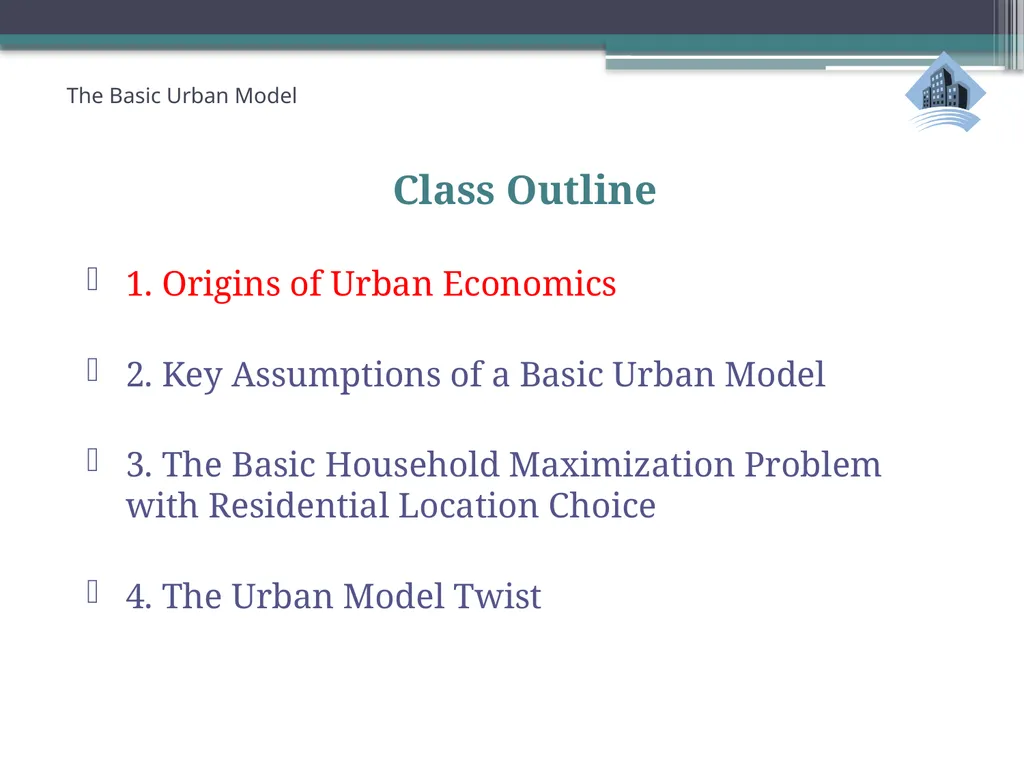 The Basic Urban Model

Class Outline

1. Origins of Urban Economics

2. Key Assumptions of a Basic Urban Model

3. The Basic Household Maximization Problem with Residential Location Choice

4. The Urban Model Twist